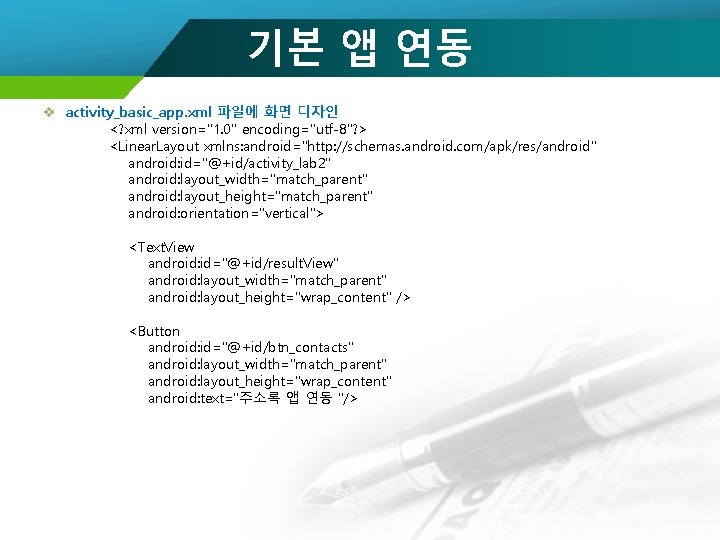 기본 앱 연동

❖ activity_basic_app.xml 파일에 화면 디자인

<?xml version="1.0" encoding="utf-8"?>
<LinearLayout xmlns:android="http://schemas.android.com/apk/res/android"
android:id="@+id/activity_lab2"
android:layout_width="match_parent"
android:layout_height="match_parent"
android:orientation="vertical">

<TextView
android:id="@+id/resultView"
android:layout_width="match_parent"
android:layout_height="wrap_content" />

<Button
android:id="@+id/btn_contacts"
android:layout_width="match_parent"
android:layout_height="wrap_content"
android:text="주소록 앱 연동 "/>